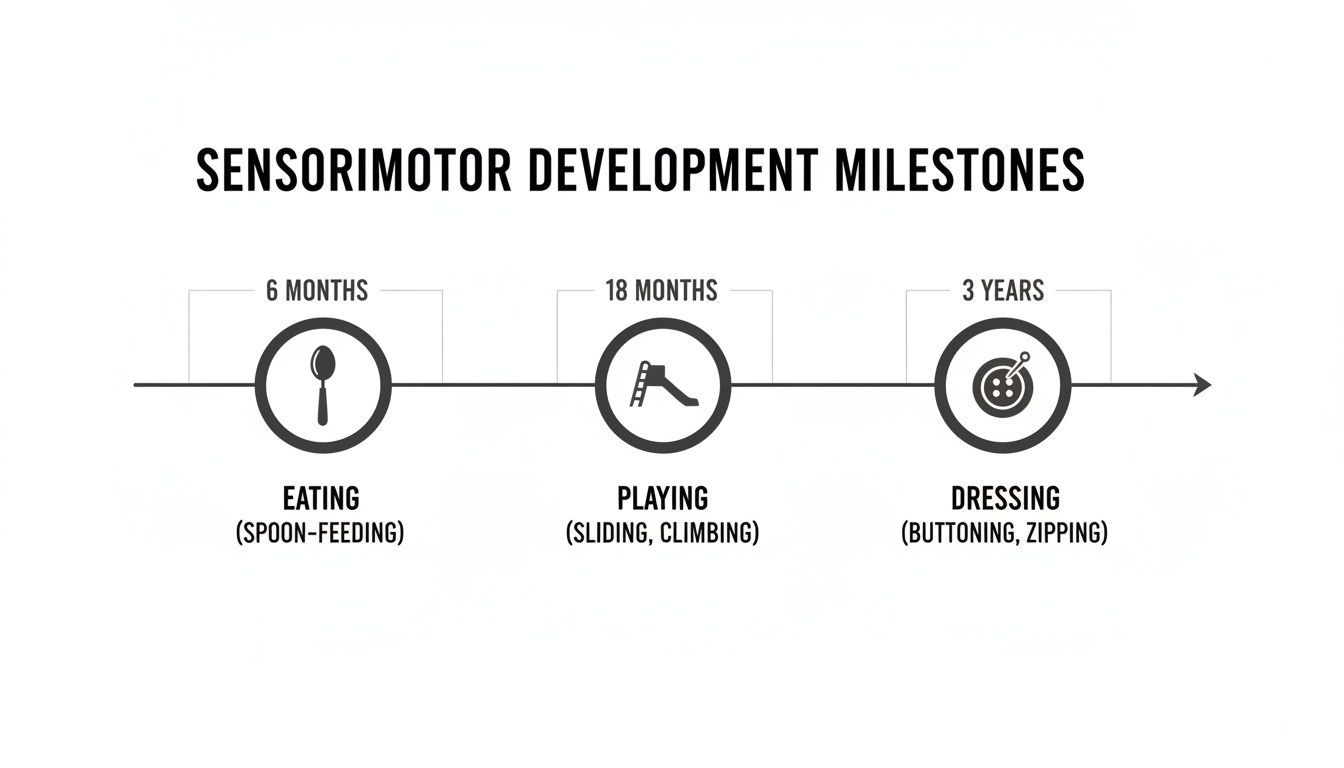 SENSORIMOTOR DEVELOPMENT MILESTONES

6 MONTHS

EATING
(SPOON-FEEDING)

18 MONTHS

PLAYING
(SLIDING, CLIMBING)

3 YEARS

DRESSING
(BUTTONING, ZIPPING)